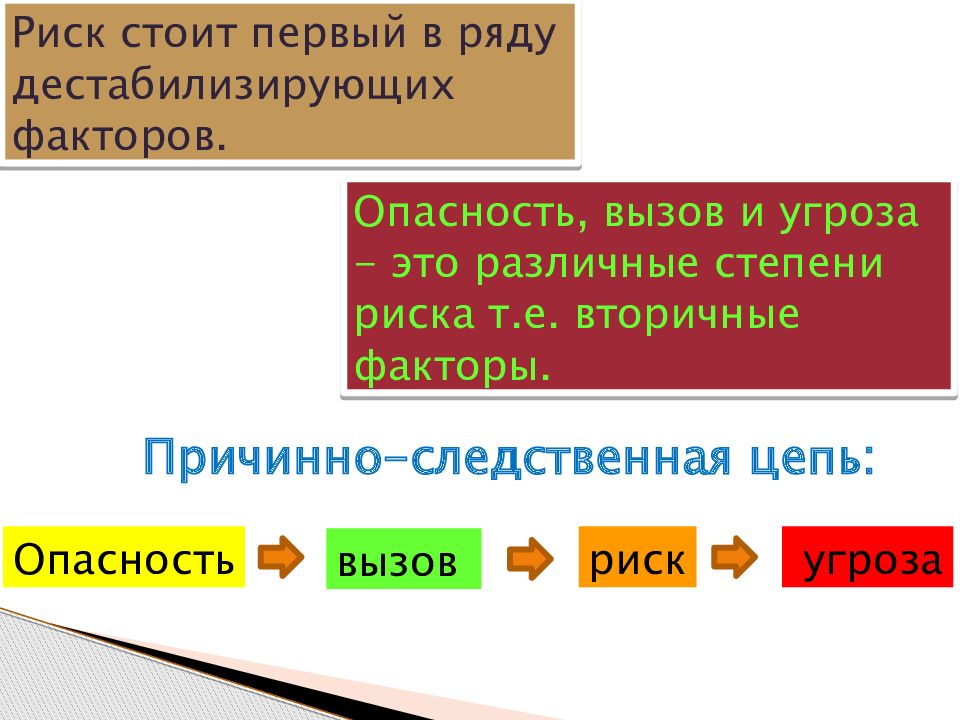 Риск стоит первый в ряду дестабилизирующих факторов.

Опасность, вызов и угроза – это различные степени риска т.е. вторичные факторы.

Причинно-следственная цепь:

Опасность

вызов

риск

угроза